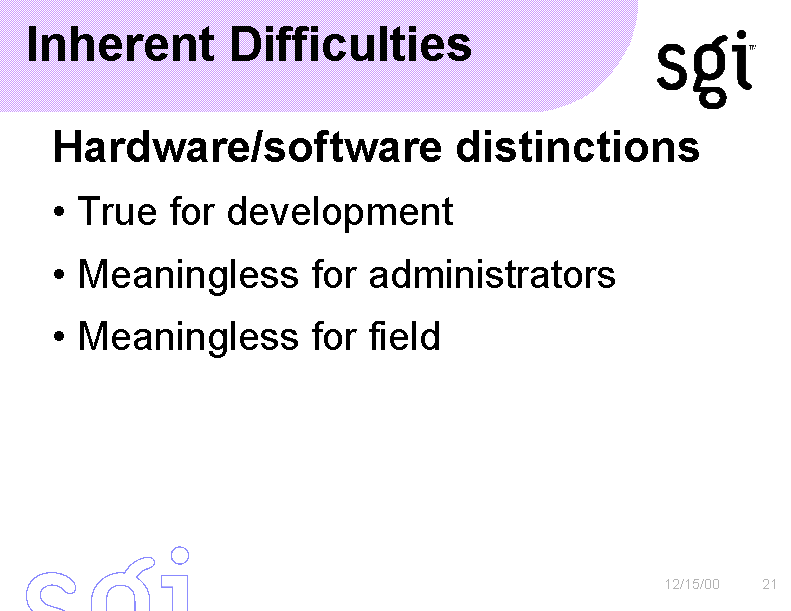 Inherent Difficulties

sgi™

Hardware/software distinctions

• True for development

• Meaningless for administrators

• Meaningless for field

sgi

12/15/00 21